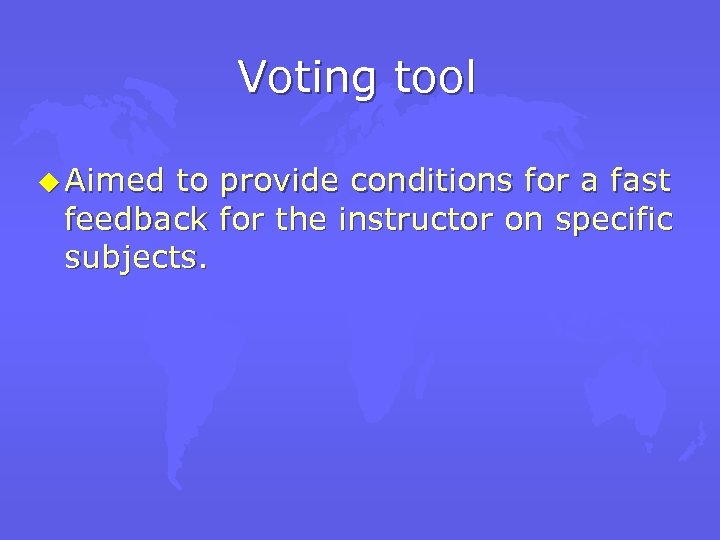 Voting tool

Aimed to provide conditions for a fast feedback for the instructor on specific subjects.